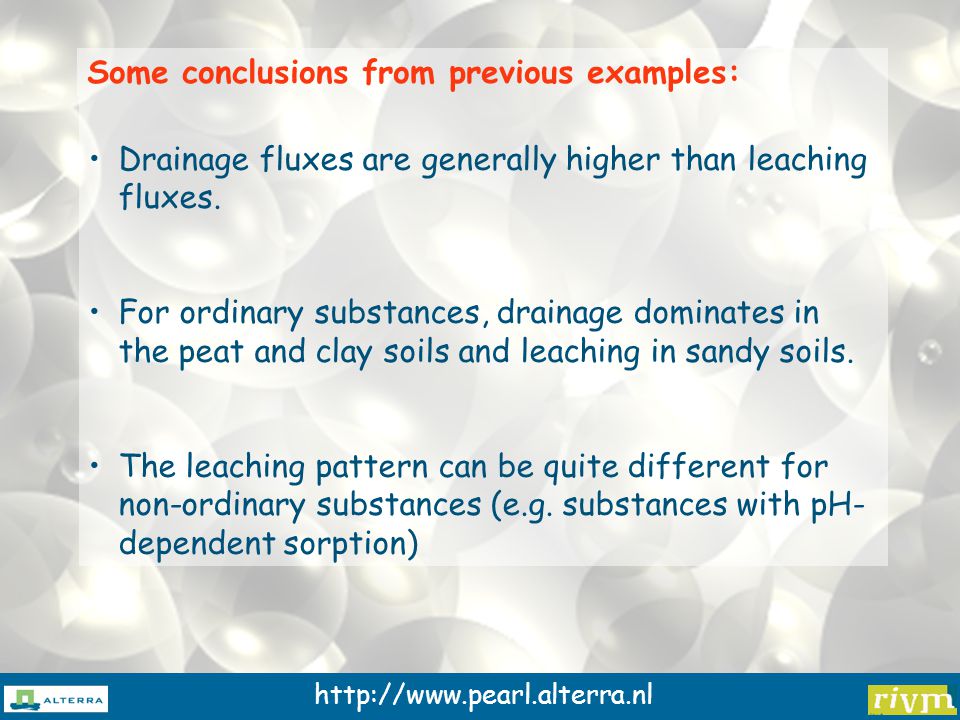 Some conclusions from previous examples:

• Drainage fluxes are generally higher than leaching fluxes.

• For ordinary substances, drainage dominates in the peat and clay soils and leaching in sandy soils.

• The leaching pattern can be quite different for non-ordinary substances (e.g. substances with pH-dependent sorption)

ALTERRA

http://www.pearl.alterra.nl

rivm